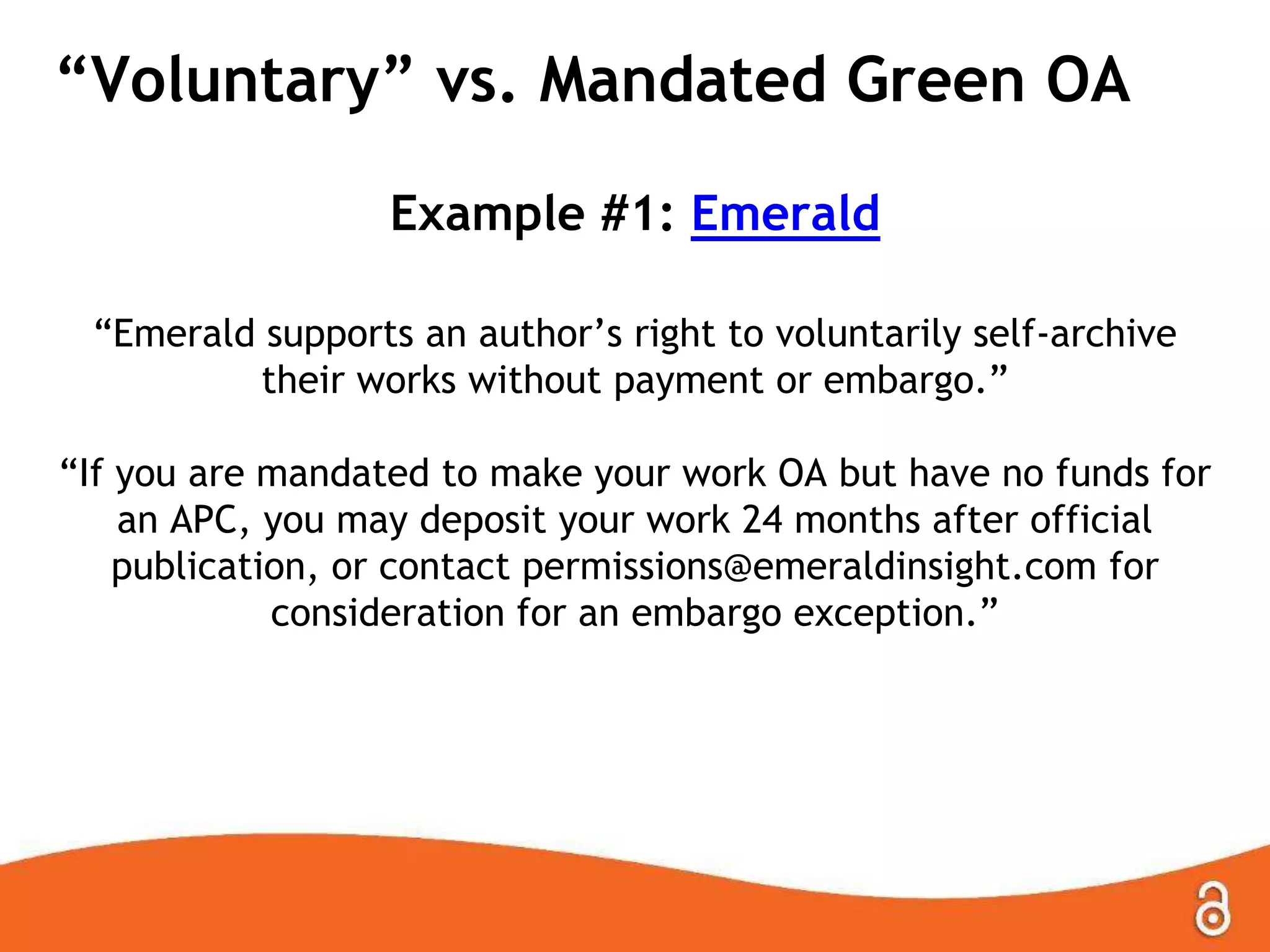 “Voluntary” vs. Mandated Green OA

Example #1: Emerald

“Emerald supports an author’s right to voluntarily self-archive their works without payment or embargo.”

“If you are mandated to make your work OA but have no funds for an APC, you may deposit your work 24 months after official publication, or contact permissions@emeraldinsight.com for consideration for an embargo exception.”